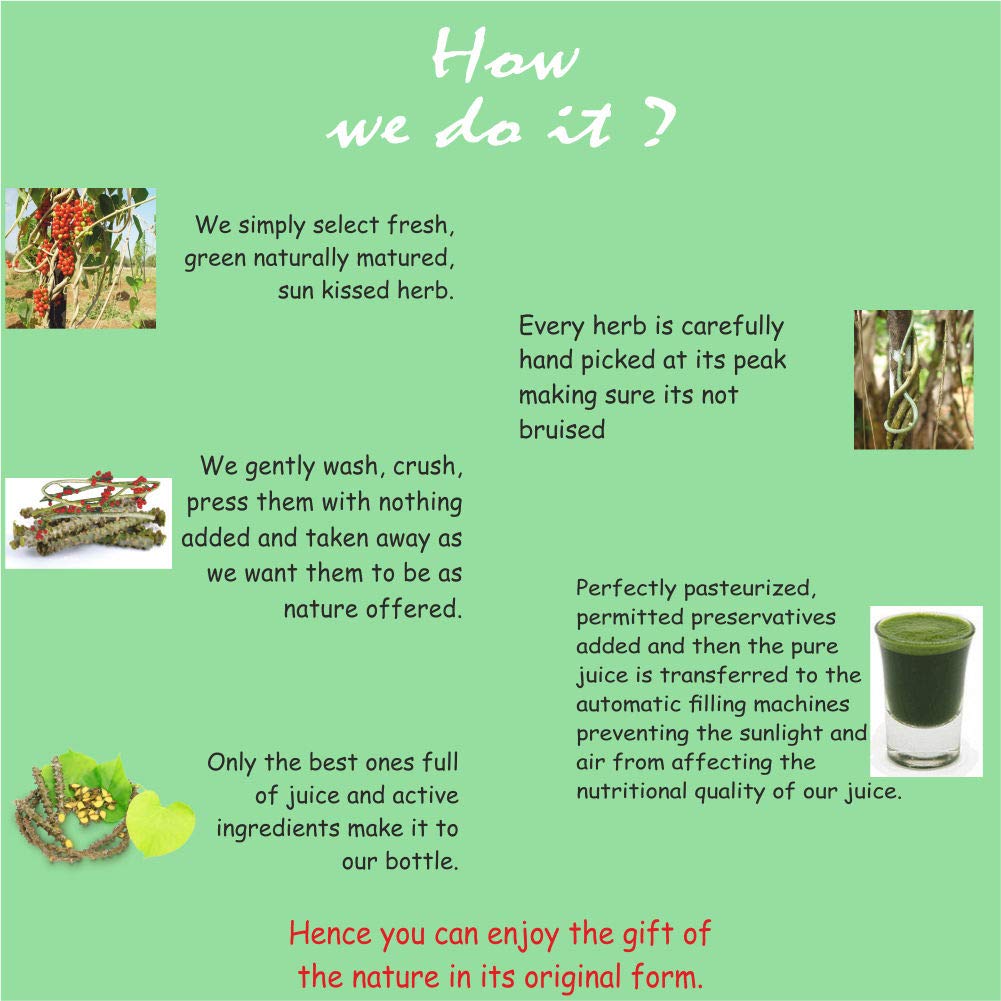 How we do it ?

We simply select fresh, green naturally matured, sun kissed herb.

Every herb is carefully hand picked at its peak making sure its not bruised

We gently wash, crush, press them with nothing added and taken away as we want them to be as nature offered.

Perfectly pasteurized, permitted preservatives added and then the pure juice is transferred to the automatic filling machines preventing the sunlight and air from affecting the nutritional quality of our juice.

Only the best ones full of juice and active ingredients make it to our bottle.

Hence you can enjoy the gift of the nature in its original form.